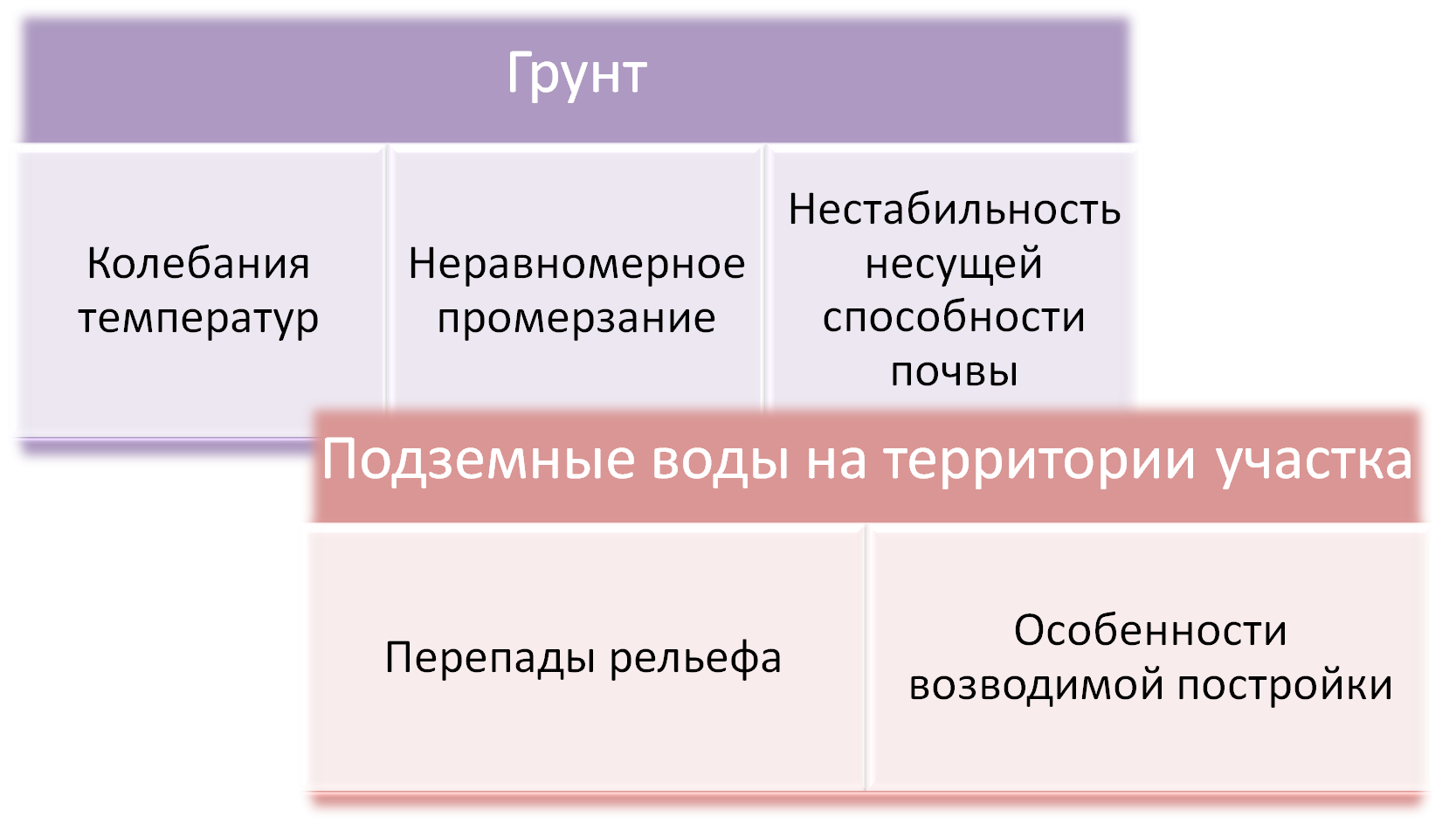 Грунт

Колебания температур

Неравномерное промерзание

Нестабильность несущей способности почвы

Подземные воды на территории участка

Перепады рельефа

Особенности возводимой постройки